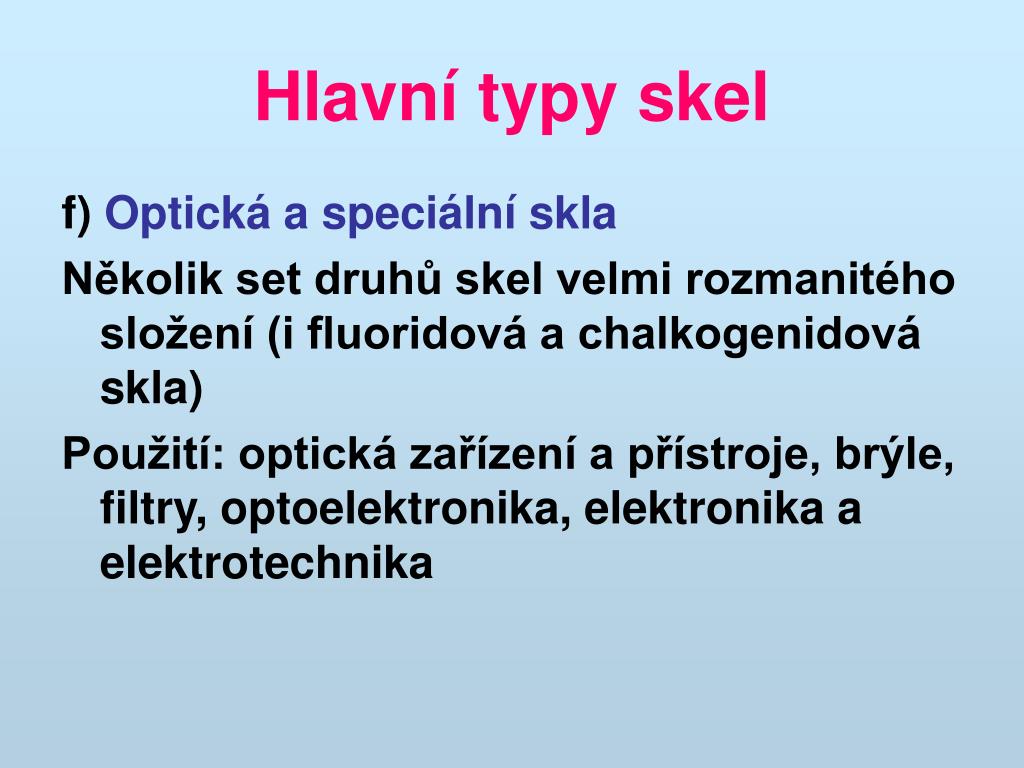 Hlavní typy skel

f) Optická a speciální skla

Několik set druhů skel velmi rozmanitého složení (i fluoridová a chalkogenidová skla)

Použití: optická zařízení a přístroje, brýle, filtry, optoelektronika, elektronika a elektrotechnika